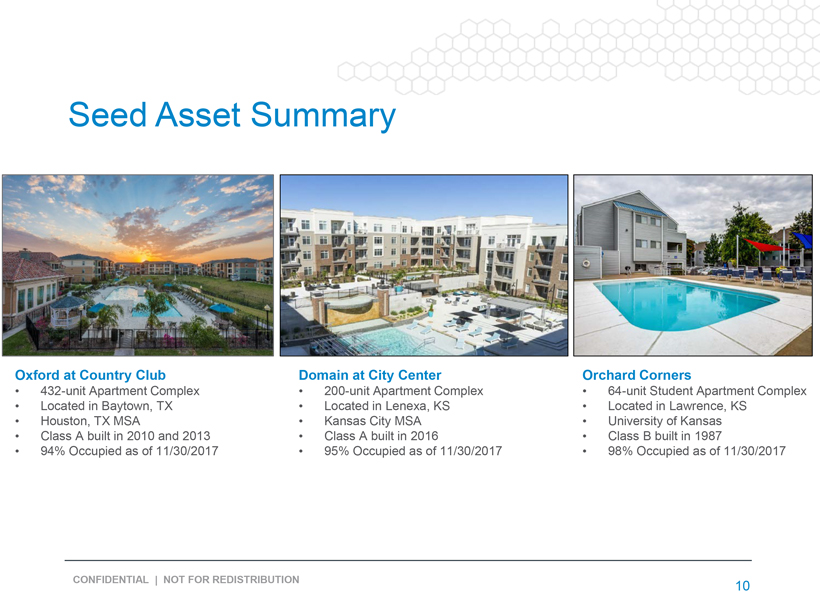 Seed Asset Summary

Oxford at Country Club
• 432-unit Apartment Complex
• Located in Baytown, TX
• Houston, TX MSA
• Class A built in 2010 and 2013
• 94% Occupied as of 11/30/2017

Domain at City Center
• 200-unit Apartment Complex
• Located in Lenexa, KS
• Kansas City MSA
• Class A built in 2016
• 95% Occupied as of 11/30/2017

Orchard Corners
• 64-unit Student Apartment Complex
• Located in Lawrence, KS
• University of Kansas
• Class B built in 1987
• 98% Occupied as of 11/30/2017

CONFIDENTIAL | NOT FOR REDISTRIBUTION

10